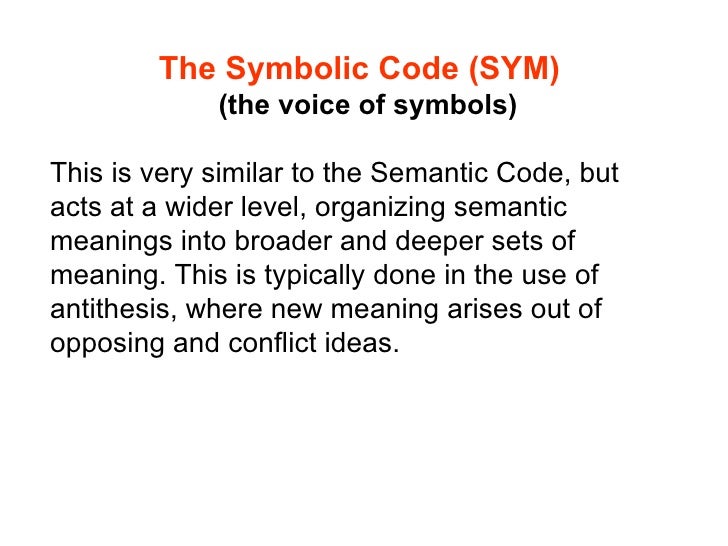 The Symbolic Code (SYM)
(the voice of symbols)

This is very similar to the Semantic Code, but acts at a wider level, organizing semantic meanings into broader and deeper sets of meaning. This is typically done in the use of antithesis, where new meaning arises out of opposing and conflict ideas.